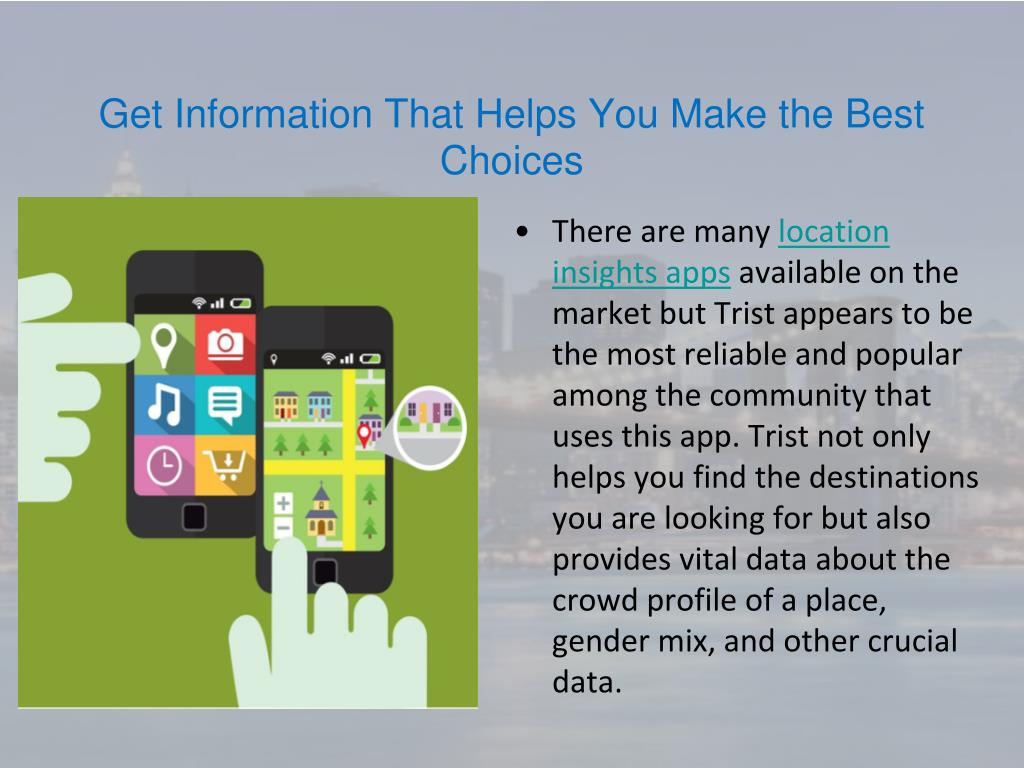 Get Information That Helps You Make the Best Choices

• There are many location insights apps available on the market but Trist appears to be the most reliable and popular among the community that uses this app. Trist not only helps you find the destinations you are looking for but also provides vital data about the crowd profile of a place, gender mix, and other crucial data.